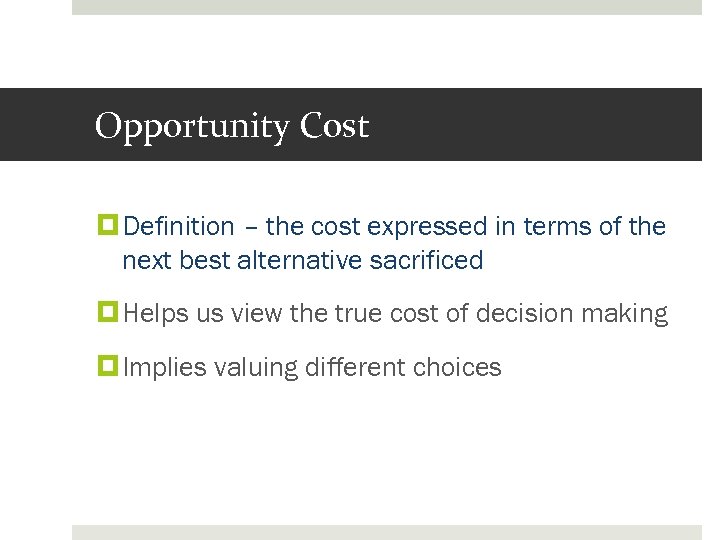 Opportunity Cost

Definition – the cost expressed in terms of the next best alternative sacrificed

Helps us view the true cost of decision making

Implies valuing different choices